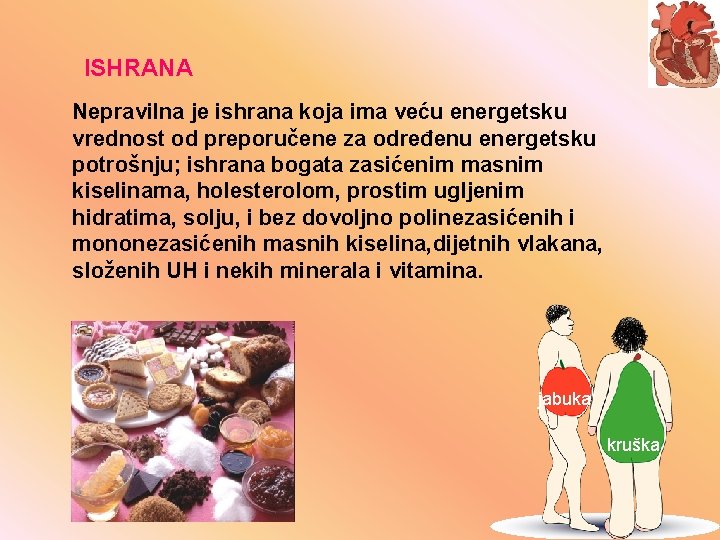 ISHRANA

Nepravilna je ishrana koja ima veću energetsku vrednost od preporučene za određenu energetsku potrošnju; ishrana bogata zasićenim masnim kiselinama, holesterolom, prostim ugljenim hidratima, solju, i bez dovoljno polinezasićenih i mononezasićenih masnih kiselina,dijetnih vlakana, složenih UH i nekih minerala i vitamina.

jabuka

kruška